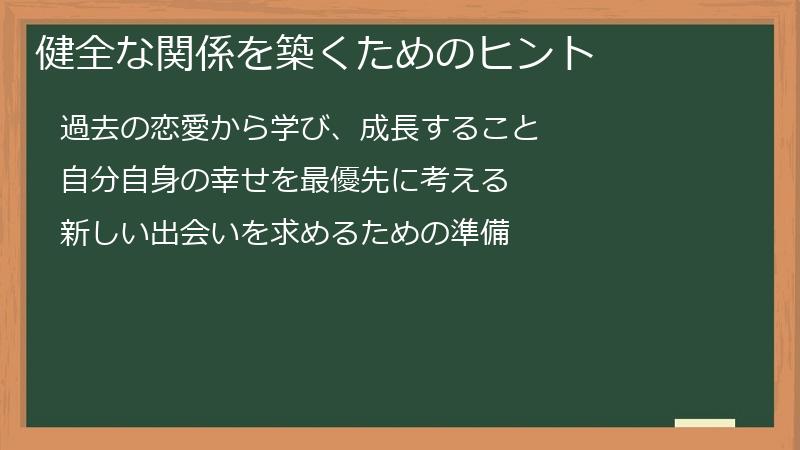 健全な関係を築くためのヒント

過去の恋愛から学び、成長すること

自分自身の幸せを最優先に考える

新しい出会いを求めるための準備